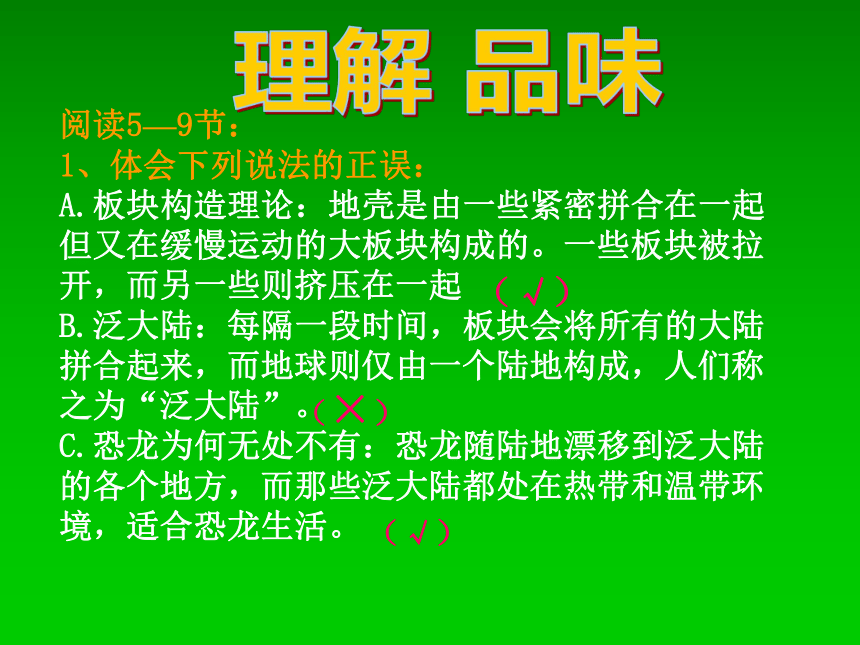 理解 品味

阅读5—9节：
1、体会下列说法的正误：
A.板块构造理论：地壳是由一些紧密拼合在一起但又在缓慢运动的大板块构成的。一些板块被拉开，而另一些则挤压在一起 （√）
B.泛大陆：每隔一段时间，板块会将所有的大陆拼合起来，而地球则仅由一个陆地构成，人们称之为“泛大陆”。（×）
C.恐龙为何无处不有：恐龙随陆地漂移到泛大陆的各个地方，而那些泛大陆都处在热带和温带环境，适合恐龙生活。 （√）